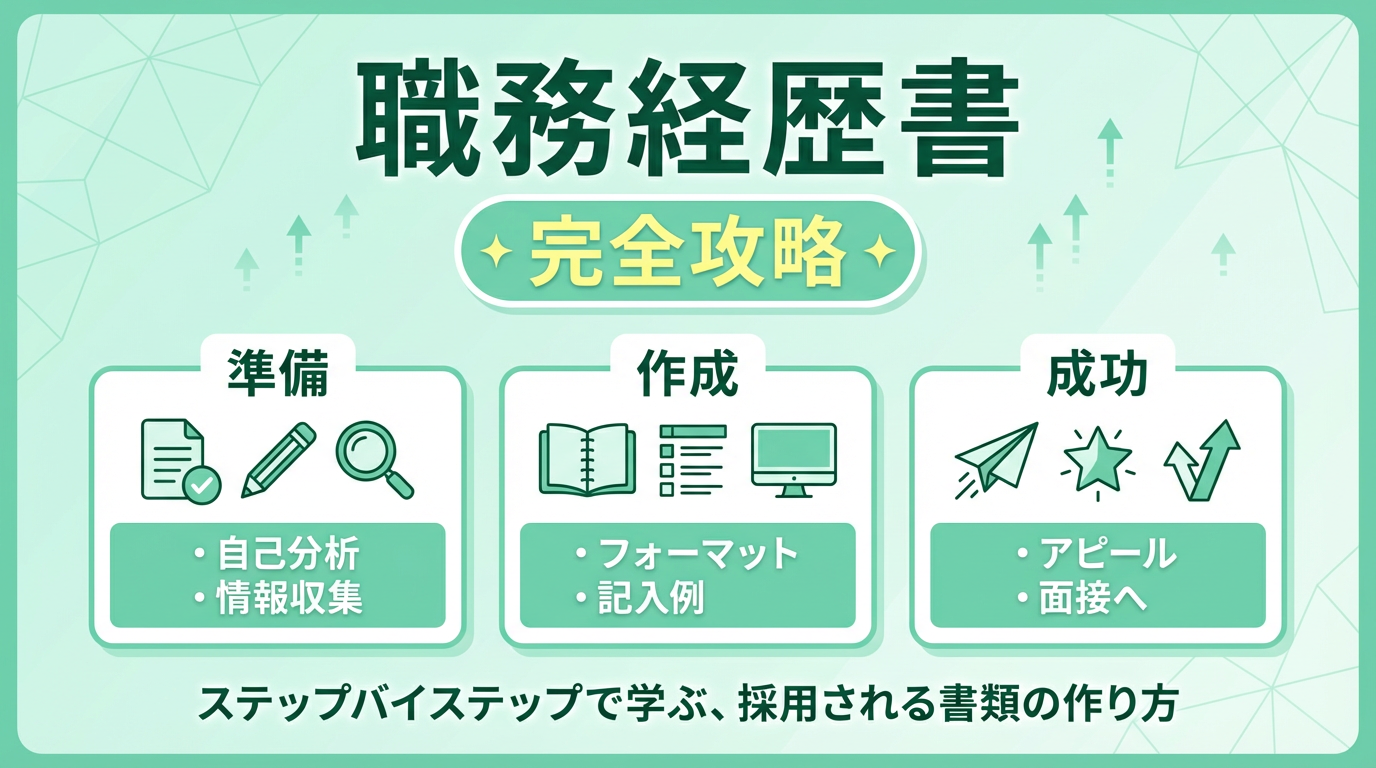 職務経歴書

完全攻略

準備

・自己分析
・情報収集

作成

・フォーマット
・記入例

成功

・アピール
・面接へ

ステップバイステップで学ぶ、採用される書類の作り方